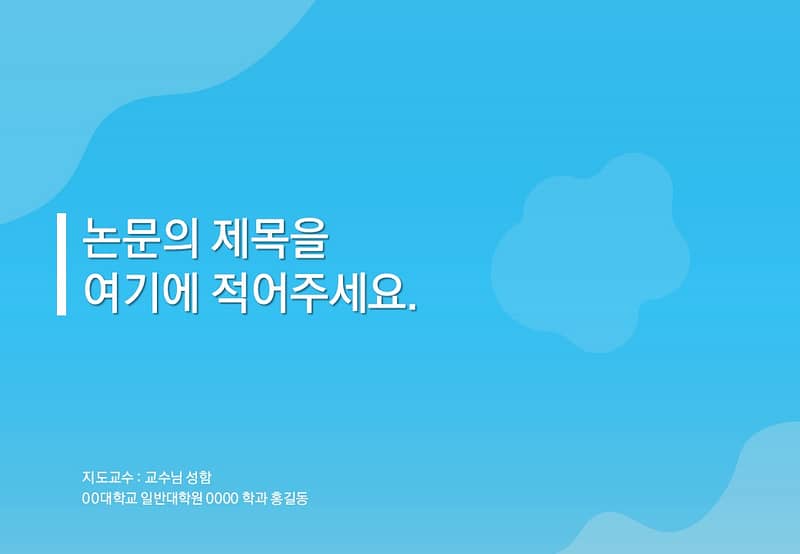 논문의 제목을
여기에 적어주세요.

지도교수 : 교수님 성함
00대학교 일반대학원 0000 학과 홍길동